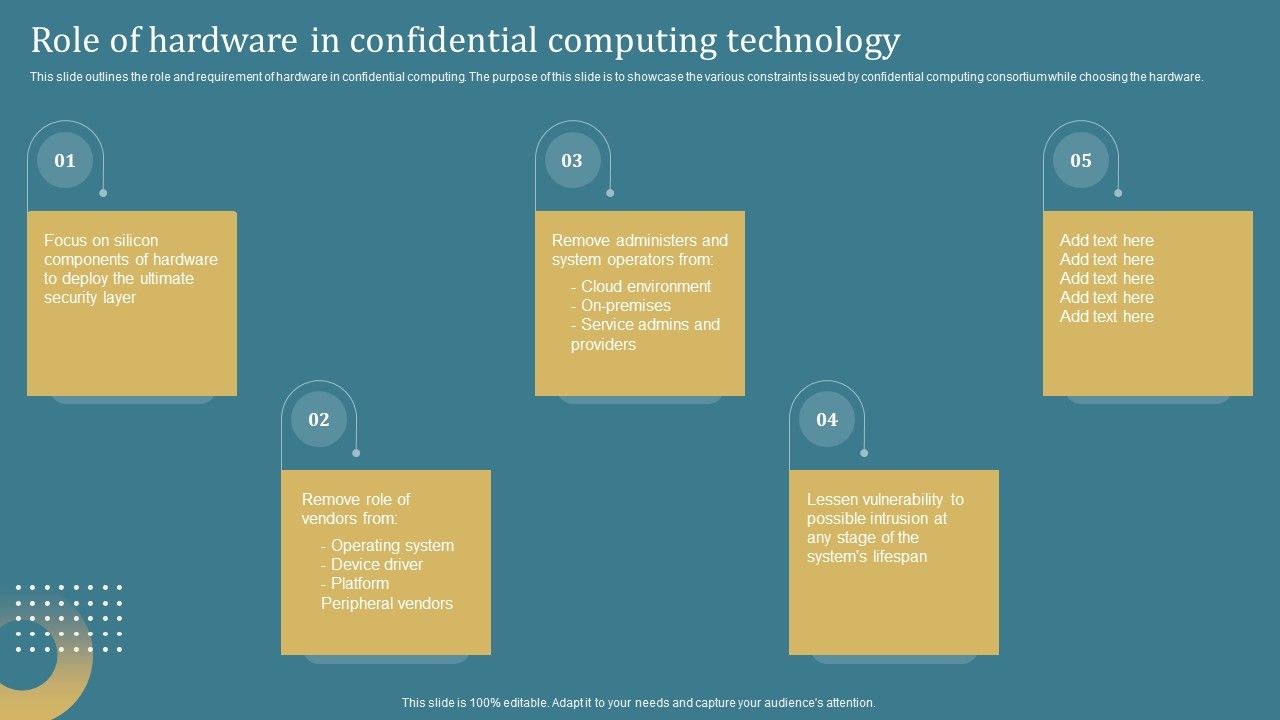 Role of hardware in confidential computing technology

This slide outlines the role and requirement of hardware in confidential computing. The purpose of this slide is to showcase the various constraints issued by confidential computing consortium while choosing the hardware.

01

Focus on silicon components of hardware to deploy the ultimate security layer

02

Remove role of vendors from:
- Operating system
- Device driver
- Platform Peripheral vendors

03

Remove administers and system operators from:
- Cloud environment
- On-premises
- Service admins and providers

04

Lessen vulnerability to possible intrusion at any stage of the system's lifespan

05

Add text here
Add text here
Add text here
Add text here
Add text here

This slide is 100% editable. Adapt it to your needs and capture your audience's attention.